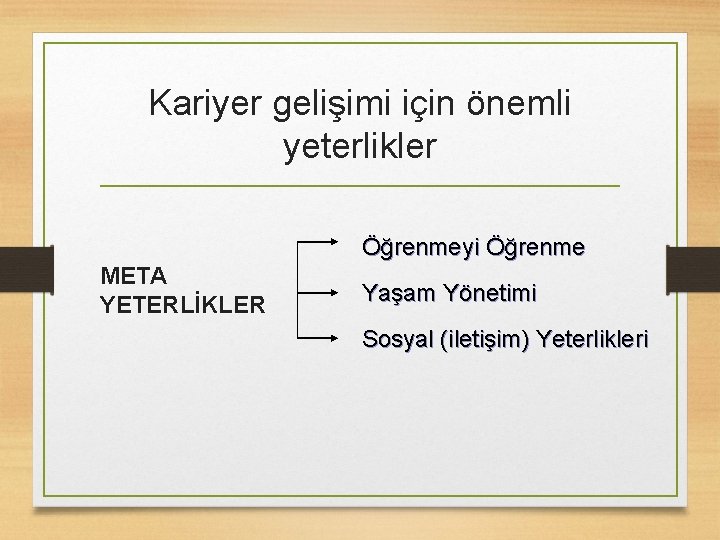 Kariyer gelişimi için önemli yeterlikler

META YETERLİKLER

Öğrenmeyi Öğrenme

Yaşam Yönetimi

Sosyal (iletişim) Yeterlikleri